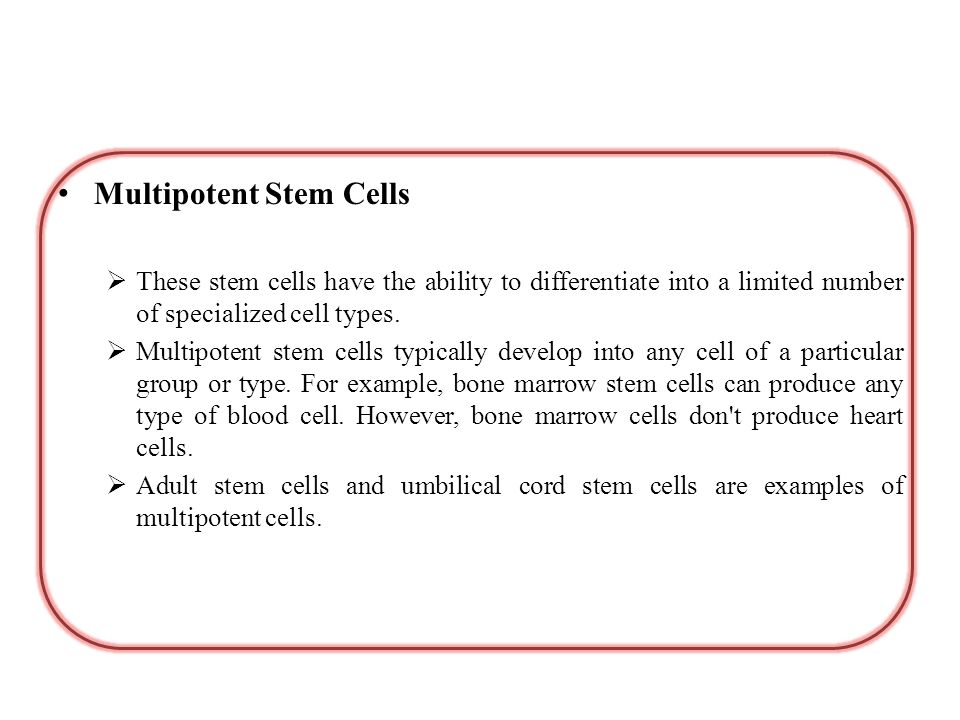 • Multipotent Stem Cells

➢ These stem cells have the ability to differentiate into a limited number of specialized cell types.

➢ Multipotent stem cells typically develop into any cell of a particular group or type. For example, bone marrow stem cells can produce any type of blood cell. However, bone marrow cells don't produce heart cells.

➢ Adult stem cells and umbilical cord stem cells are examples of multipotent cells.